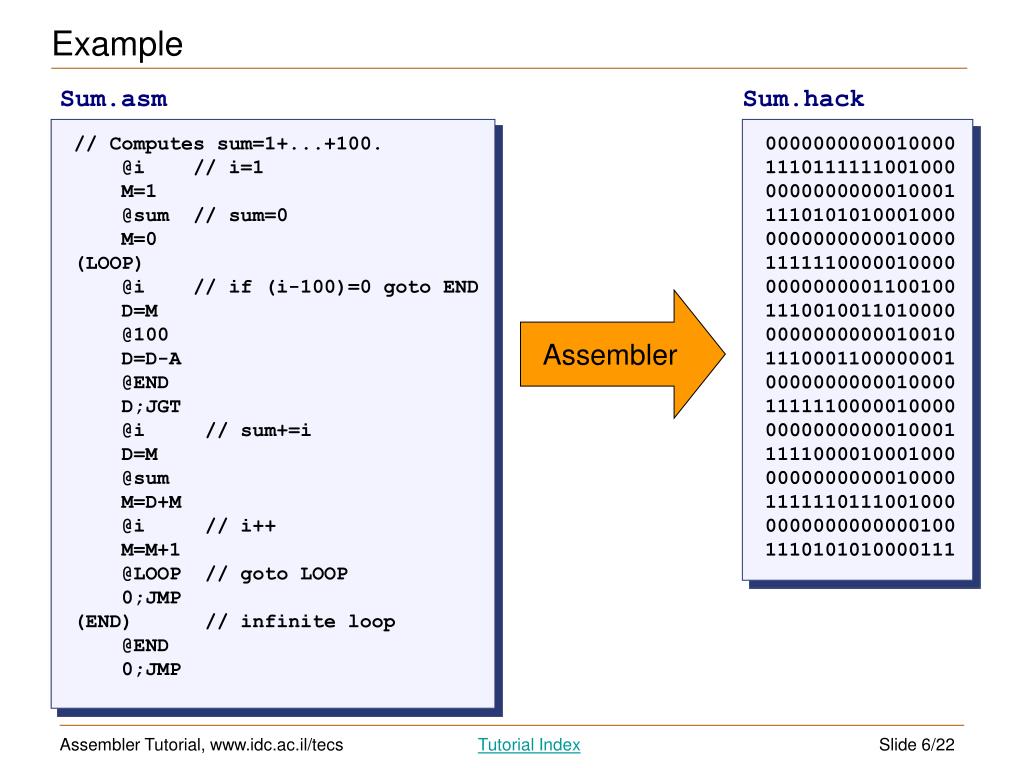 Example

Sum.asm

// Computes sum=1+...+100.
@i // i=1
M=1
@sum // sum=0
M=0
(LOOP)
@i // if (i-100)=0 goto END
D=M
@100
D=D-A
@END
D;JGT
@i // sum+=i
D=M
@sum
M=D+M
@i // i++
M=M+1
@LOOP // goto LOOP
0;JMP
(END) // infinite loop
@END
0;JMP

Assembler

Sum.hack

0000000000010000
1110111111001000
0000000000010001
1110101010001000
0000000000010000
1111110000010000
0000000001100100
1110010011010000
0000000000010010
1110001100000001
0000000000010000
1111110000010000
0000000000010001
1111000010001000
0000000000010000
1111110111001000
0000000000000100
1110101010000111

Assembler Tutorial, www.idc.ac.il/tecs

Tutorial Index

Slide 6/22